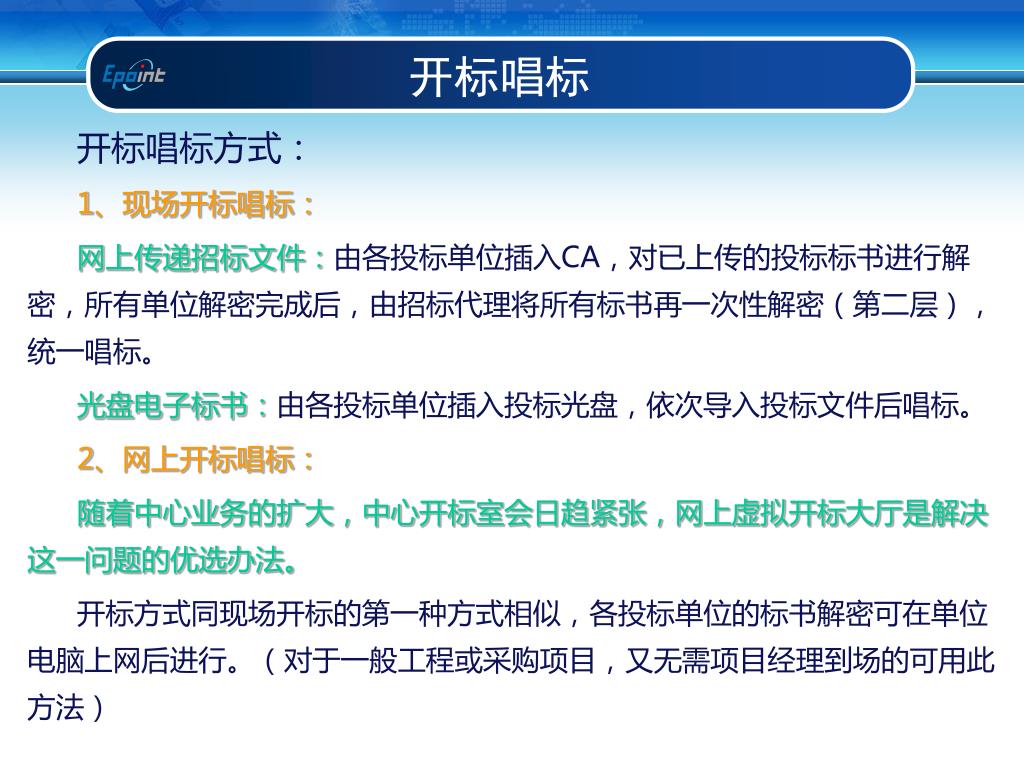 Epoint

开标唱标

开标唱标方式：

1、现场开标唱标：

网上传递招标文件：由各投标单位插入CA，对已上传的投标标书进行解密，所有单位解密完成后，由招标代理将所有标书再一次性解密（第二层），统一唱标。

光盘电子标书：由各投标单位插入投标光盘，依次导入投标文件后唱标。

2、网上开标唱标：

随着中心业务的扩大，中心开标室会日趋紧张，网上虚拟开标大厅是解决这一问题的优选办法。

开标方式同现场开标的第一种方式相似，各投标单位的标书解密可在单位电脑上网后进行。（对于一般工程或采购项目，又无需项目经理到场的可用此方法）